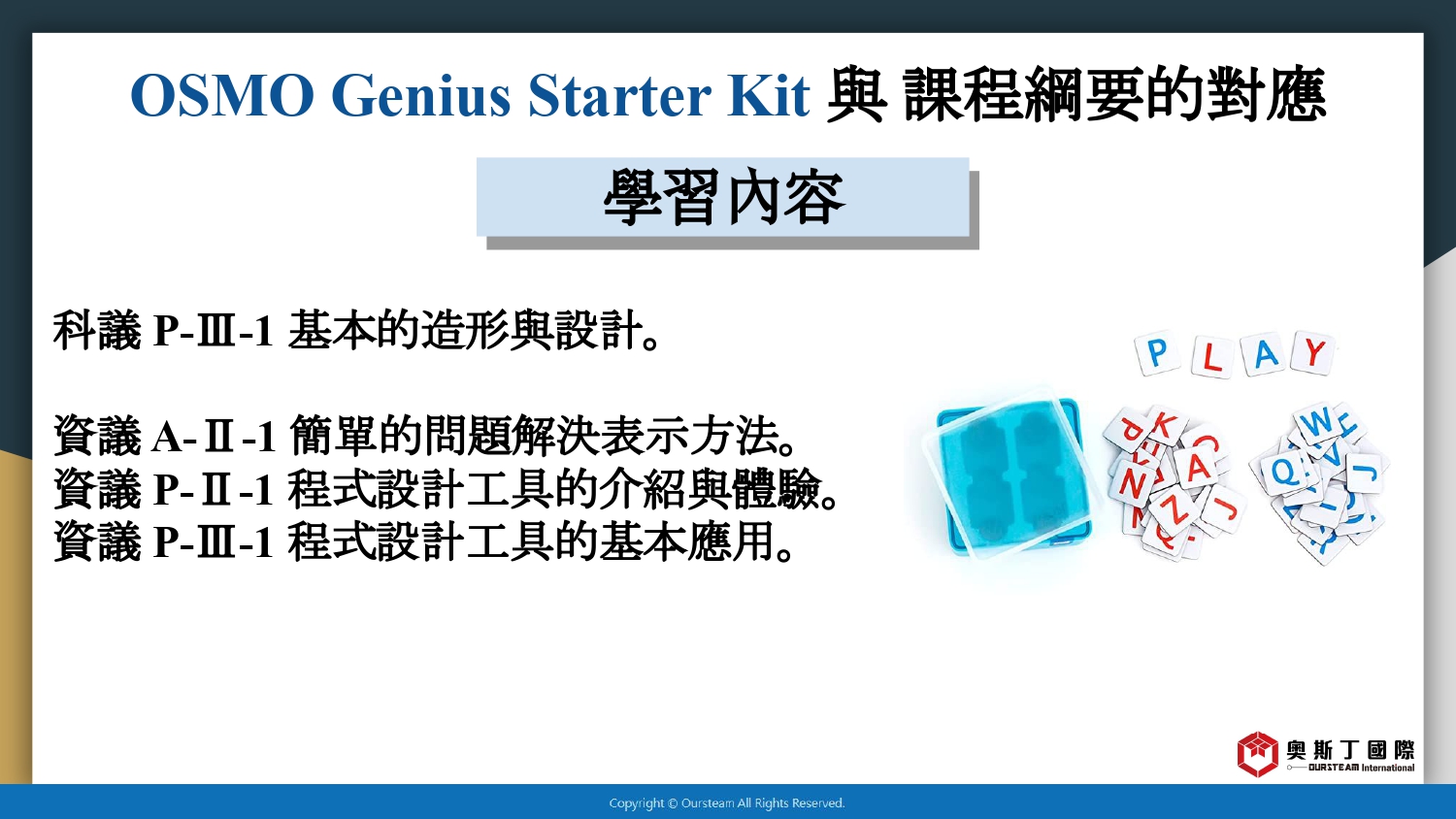 OSMO Genius Starter Kit 與 課程綱要的對應

學習內容

科議 P-Ⅲ-1 基本的造形與設計。

資議 A-Ⅱ-1 簡單的問題解決表示方法。
資議 P-Ⅱ-1 程式設計工具的介紹與體驗。
資議 P-Ⅲ-1 程式設計工具的基本應用。

P L A Y

奧斯丁國際
OURSTEAM International

Copyright © Oursteam All Rights Reserved.